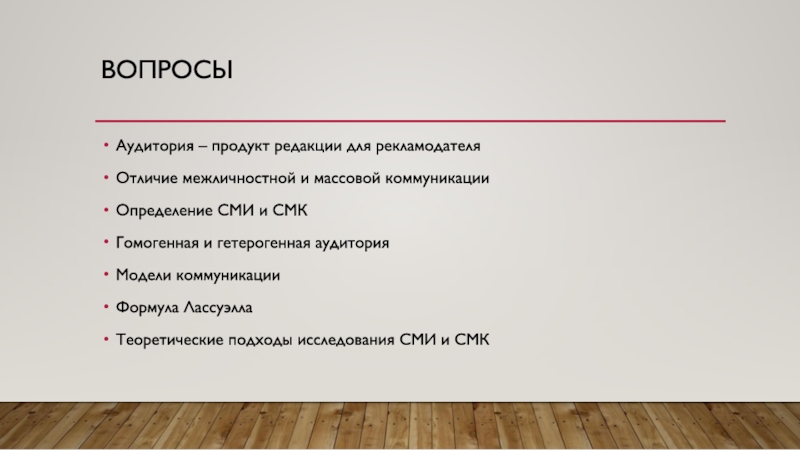 ВОПРОСЫ

• Аудитория – продукт редакции для рекламодателя
• Отличие межличностной и массовой коммуникации
• Определение СМИ и СМК
• Гомогенная и гетерогенная аудитория
• Модели коммуникации
• Формула Лассуэлла
• Теоретические подходы исследования СМИ и СМК